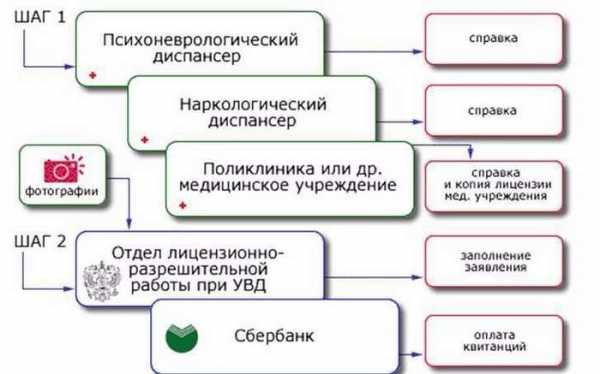 ШАГ 1

Психоневрологический диспансер

справка

Наркологический диспансер

справка

фотографии

Поликлиника или др. медицинское учреждение

справка и копия лицензии мед. учреждения

ШАГ 2

Отдел лицензионно-разрешительной работы при УВД

заполнение заявления

Сбербанк

оплата квитанций